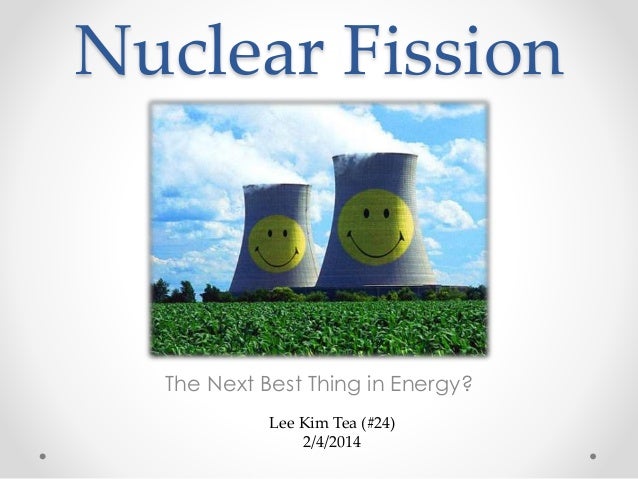 Nuclear Fission

The Next Best Thing in Energy?

Lee Kim Tea (#24)
2/4/2014